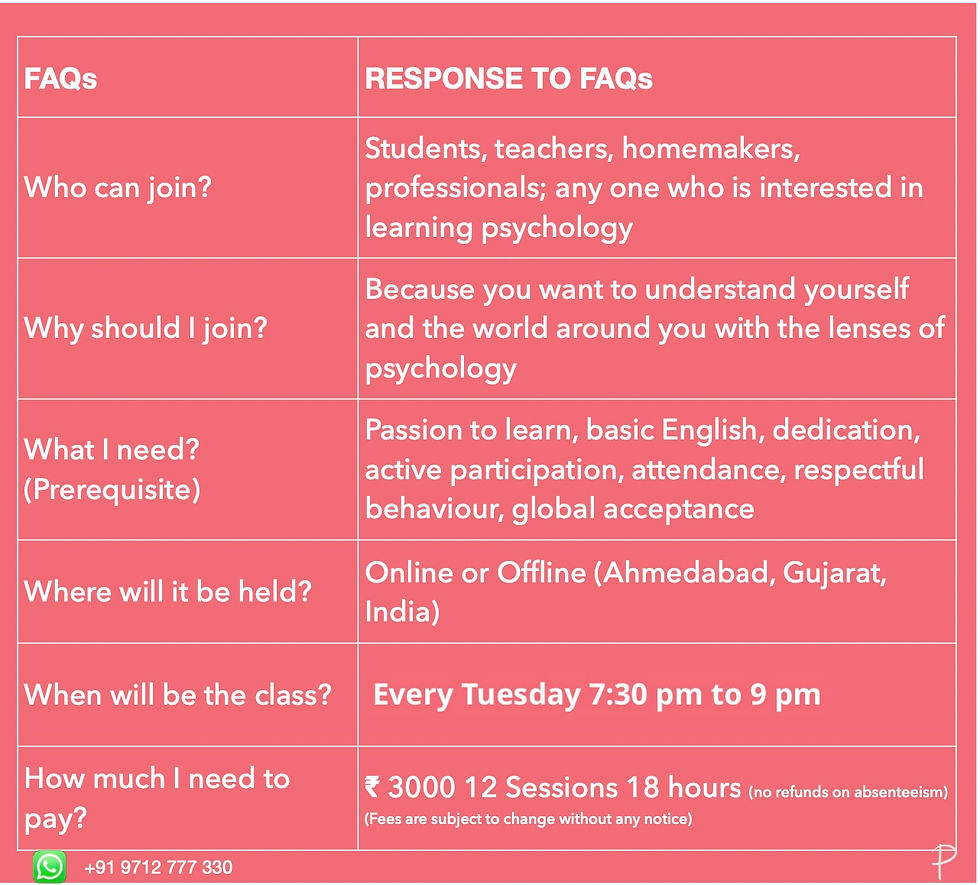 | FAQs | RESPONSE TO FAQs |
|---|---|
| Who can join? | Students, teachers, homemakers, professionals; any one who is interested in learning psychology |
| Why should I join? | Because you want to understand yourself and the world around you with the lenses of psychology |
| What I need? (Prerequisite) | Passion to learn, basic English, dedication, active participation, attendance, respectful behaviour, global acceptance |
| Where will it be held? | Online or Offline (Ahmedabad, Gujarat, India) |
| When will be the class? | Every Tuesday 7:30 pm to 9 pm |
| How much I need to pay? | ₹ 3000 12 Sessions 18 hours (no refunds on absenteeism) (Fees are subject to change without any notice) |

+91 9712 777 330

P